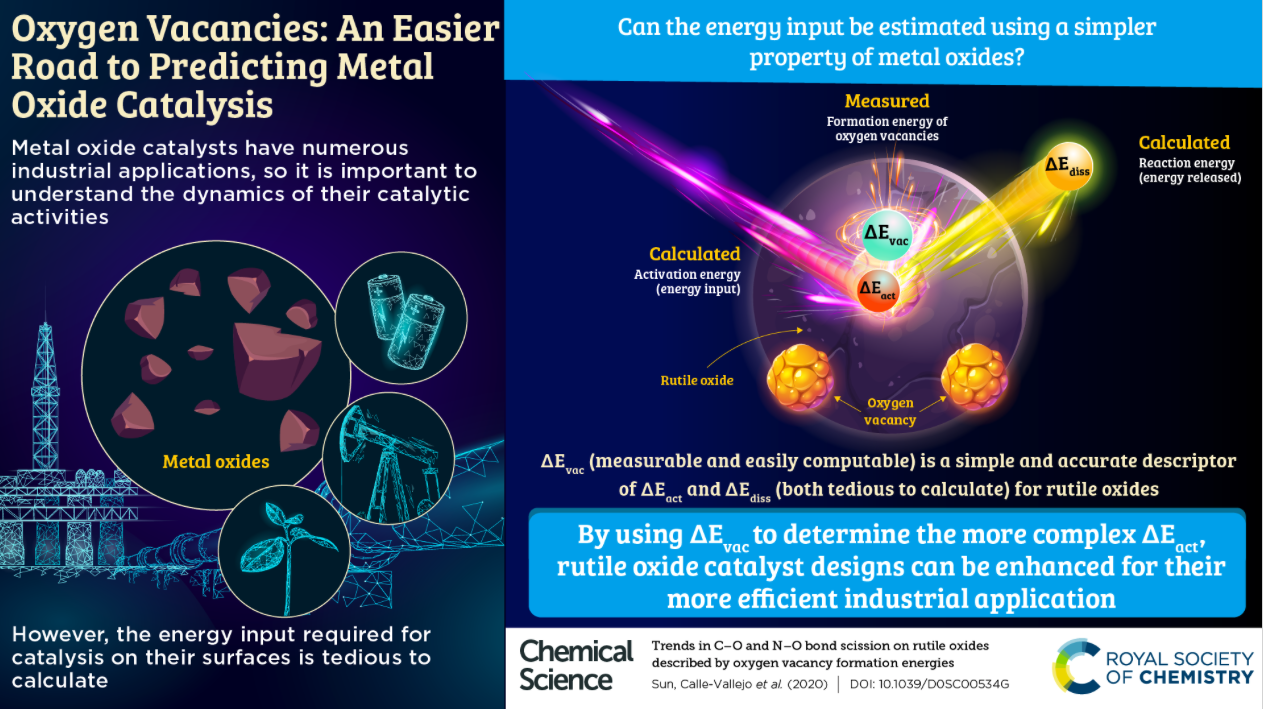 Oxygen Vacancies: An Easier Road to Predicting Metal Oxide Catalysis

Metal oxide catalysts have numerous industrial applications, so it is important to understand the dynamics of their catalytic activities

Metal oxides

However, the energy input required for catalysis on their surfaces is tedious to calculate

Can the energy input be estimated using a simpler property of metal oxides?

Measured
Formation energy of oxygen vacancies

Calculated
Reaction energy (energy released)

$\Delta E_{diss}$

$\Delta E_{vac}$

Calculated
Activation energy (energy input)

$\Delta E_{act}$

Rutile oxide

Oxygen vacancy

$\Delta E_{vac}$ (measurable and easily computable) is a simple and accurate descriptor of $\Delta E_{act}$ and $\Delta E_{diss}$ (both tedious to calculate) for rutile oxides

By using $\Delta E_{vac}$ to determine the more complex $\Delta E_{act}$, rutile oxide catalyst designs can be enhanced for their more efficient industrial application

Chemical Science

Trends in C–O and N–O bond scission on rutile oxides described by oxygen vacancy formation energies
Sun, Calle-Vallejo et al. (2020) | DOI: 10.1039/D0SC00534G

ROYAL SOCIETY OF CHEMISTRY